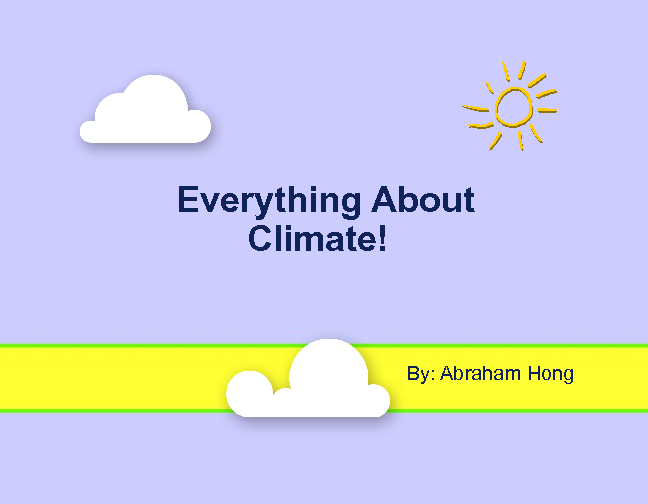 Everything About Climate!

By: Abraham Hong